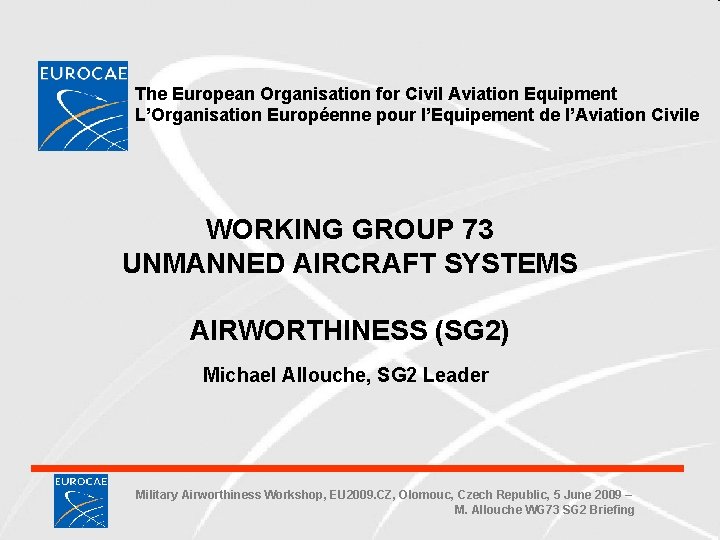 EUROCAE

The European Organisation for Civil Aviation Equipment
L'Organisation Européenne pour l'Equipement de l'Aviation Civile

WORKING GROUP 73
UNMANNED AIRCRAFT SYSTEMS

AIRWORTHINESS (SG2)

Michael Allouche, SG2 Leader

EUROCAE

Military Airworthiness Workshop, EU2009.CZ, Olomouc, Czech Republic, 5 June 2009 – M. Allouche WG73 SG2 Briefing